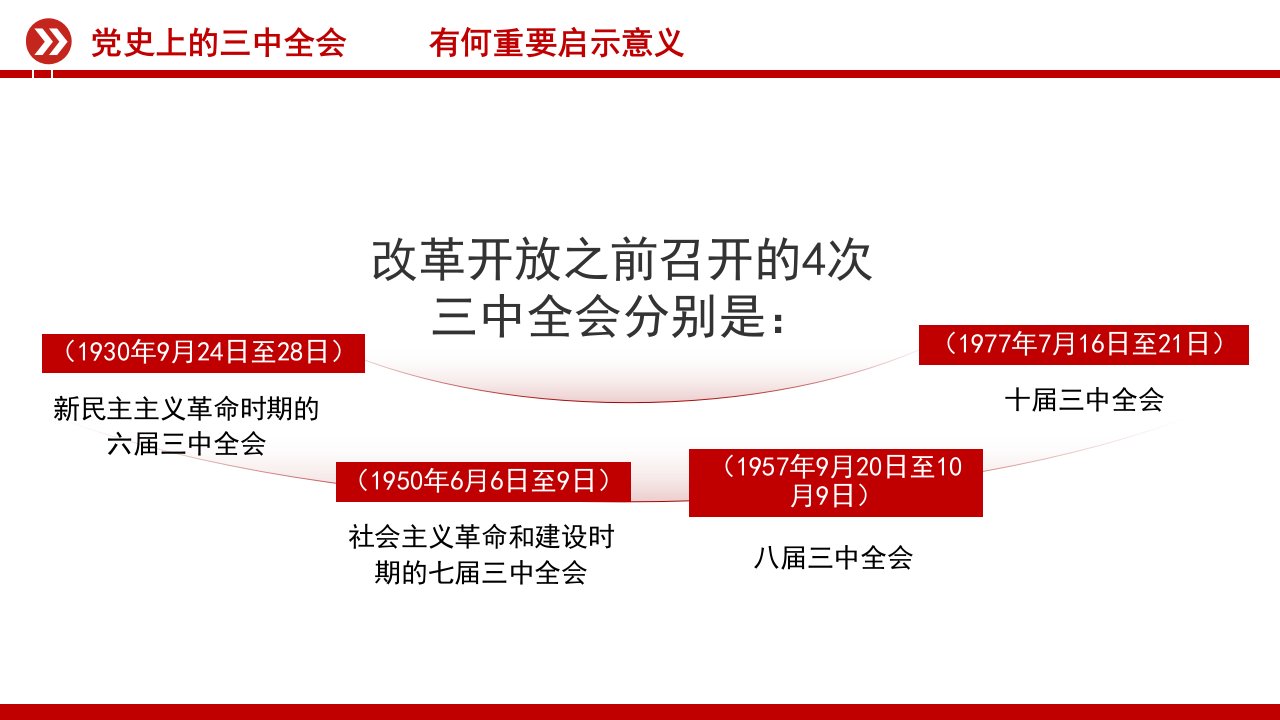 党史上的三中全会　　有何重要启示意义

改革开放之前召开的4次三中全会分别是：

（1930年9月24日至28日）

新民主主义革命时期的六届三中全会

（1950年6月6日至9日）

社会主义革命和建设时期的七届三中全会

（1957年9月20日至10月9日）

八届三中全会

（1977年7月16日至21日）

十届三中全会